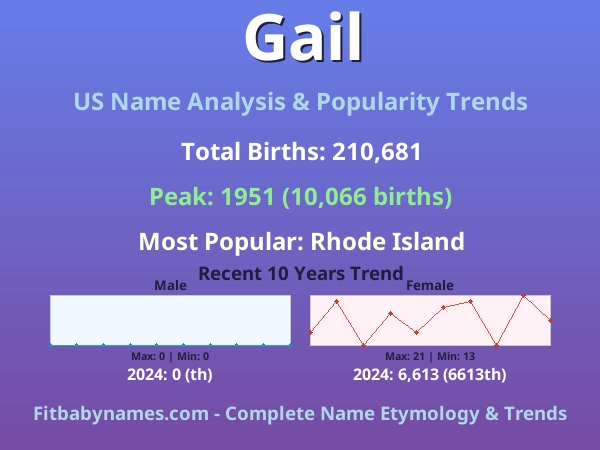 Gail

US Name Analysis & Popularity Trends

Total Births: 210,681

Peak: 1951 (10,066 births)

Most Popular: Rhode Island

Recent 10 Years Trend

Male

Max: 0 | Min: 0

2024: 0 (th)

Female

Max: 21 | Min: 13

2024: 6,613 (6613th)

Fitbabynames.com - Complete Name Etymology & Trends